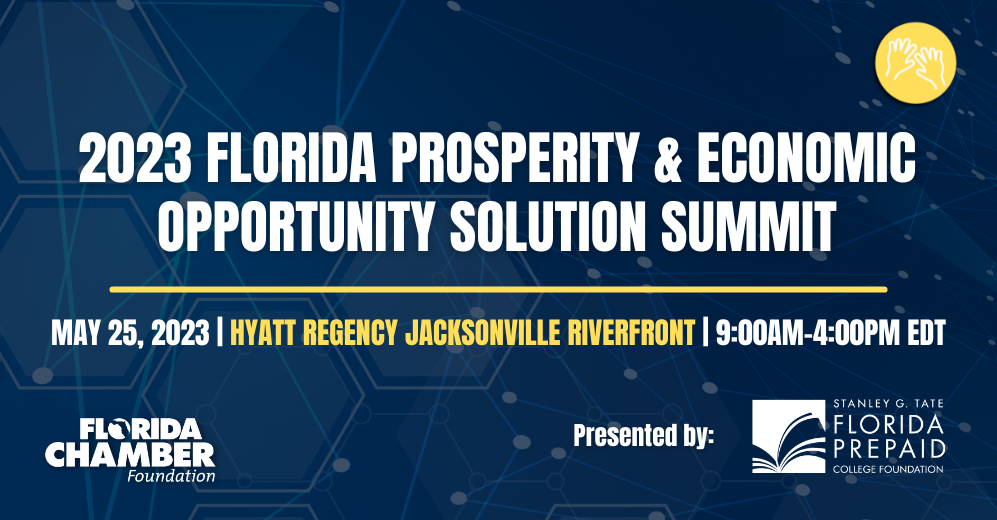 2023 FLORIDA PROSPERITY & ECONOMIC OPPORTUNITY SOLUTION SUMMIT

MAY 25, 2023 | HYATT REGENCY JACKSONVILLE RIVERFRONT | 9:00AM-4:00PM EDT

FLORIDA CHAMBER Foundation

Presented by:

STANLEY G. TATE FLORIDA PREPAID COLLEGE FOUNDATION